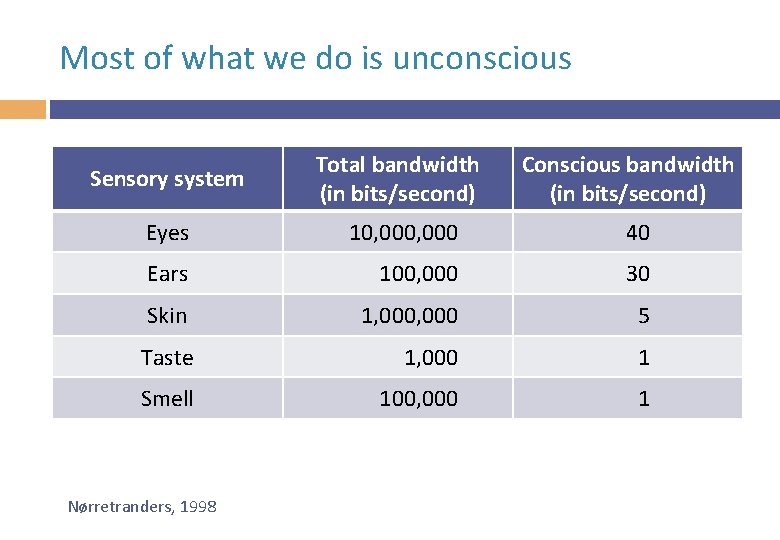 Most of what we do is unconscious

| Sensory system | Total bandwidth (in bits/second) | Conscious bandwidth (in bits/second) |
|---|---|---|
| Eyes | 10,000,000 | 40 |
| Ears | 100,000 | 30 |
| Skin | 1,000,000 | 5 |
| Taste | 1,000 | 1 |
| Smell | 100,000 | 1 |

Nørretranders, 1998